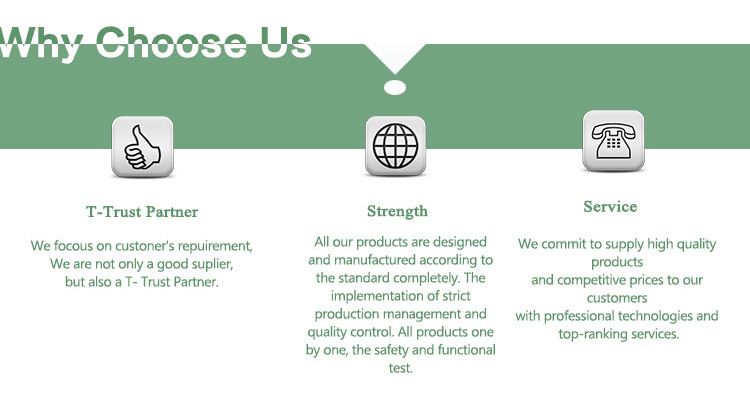 Why Choose Us

T-Trust Partner

We focous on custoner's repuirement, We are not only a good suplier, but also a T- Trust Partner.

Strength

All our products are designed and manufactured according to the standard completely. The implementation of strict production management and quality control. All products one by one, the safety and functional test.

Service

We commit to supply high quality products and competitive prices to our customers with professional technologies and top-ranking services.